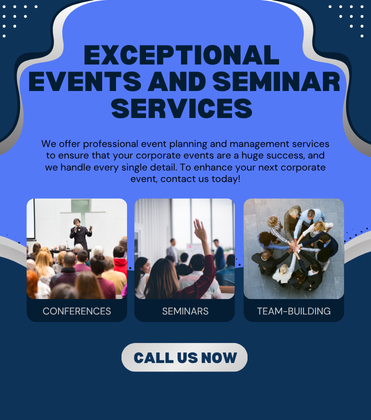 EXCEPTIONAL EVENTS AND SEMINAR SERVICES

We offer professional event planning and management services to ensure that your corporate events are a huge success, and we handle every single detail. To enhance your next corporate event, contact us today!

CONFERENCES

SEMINARS

TEAM-BUILDING

CALL US NOW